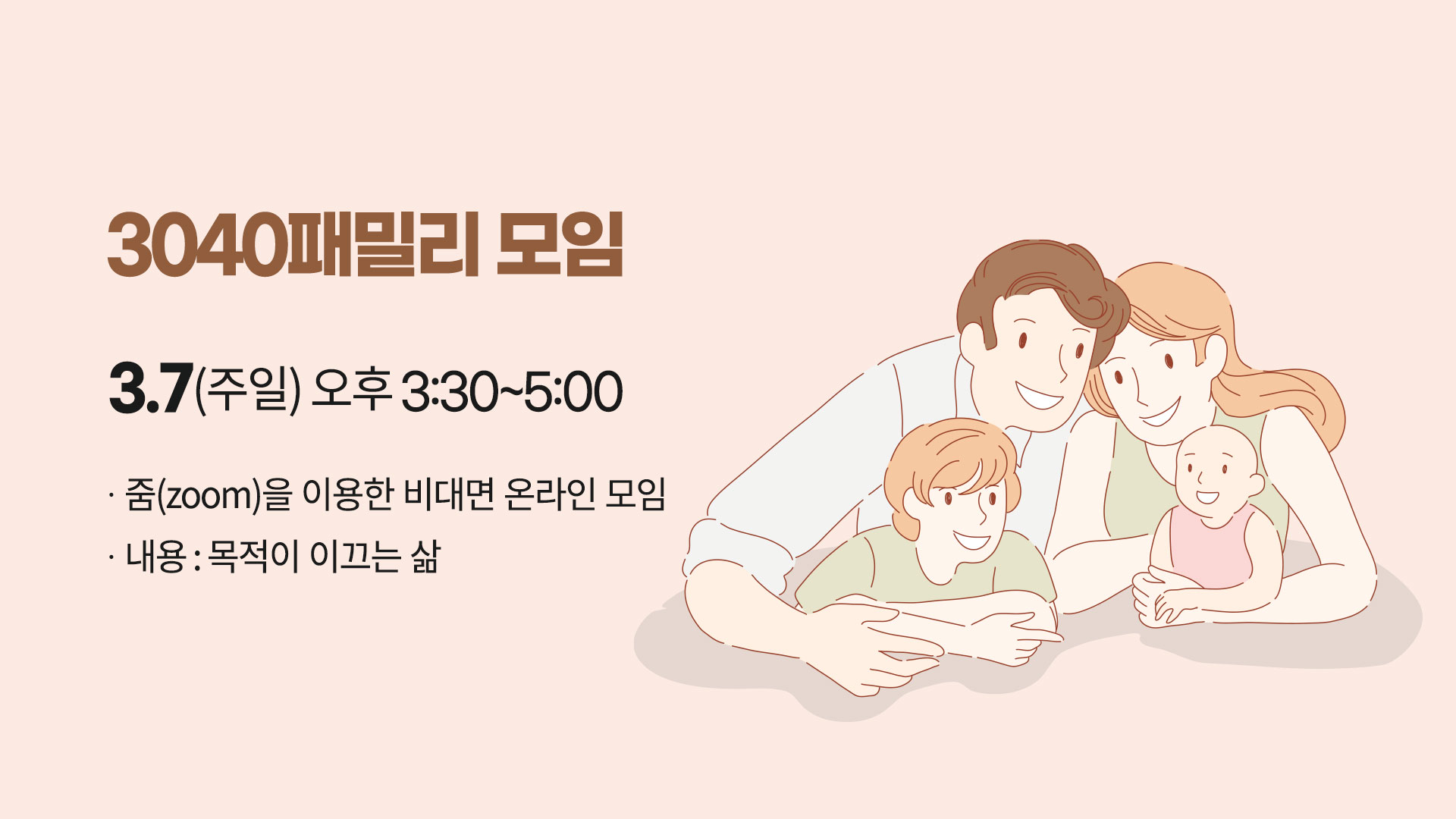 3040패밀리 모임

3.7(주일) 오후 3:30~5:00

· 줌(zoom)을 이용한 비대면 온라인 모임

· 내용 : 목적이 이끄는 삶